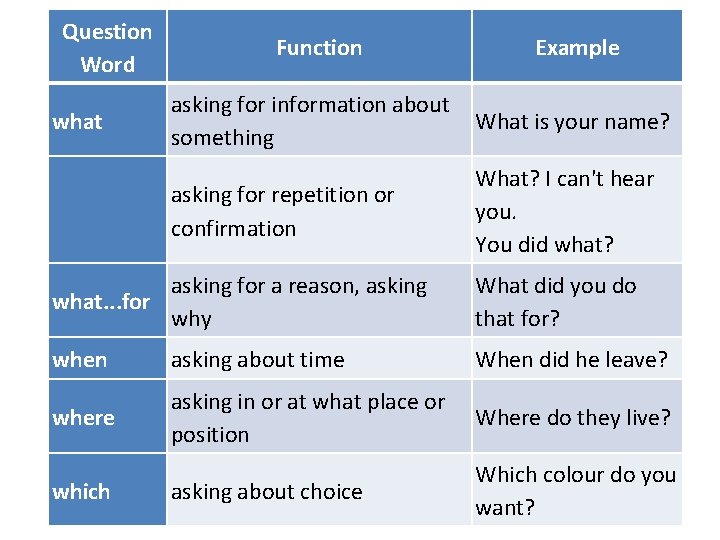 | Question Word | Function | Example |
|---|---|---|
| what | asking for information about something | What is your name? |
| | asking for repetition or confirmation | What? I can't hear you. You did what? |
| what...for | asking for a reason, asking why | What did you do that for? |
| when | asking about time | When did he leave? |
| where | asking in or at what place or position | Where do they live? |
| which | asking about choice | Which colour do you want? |